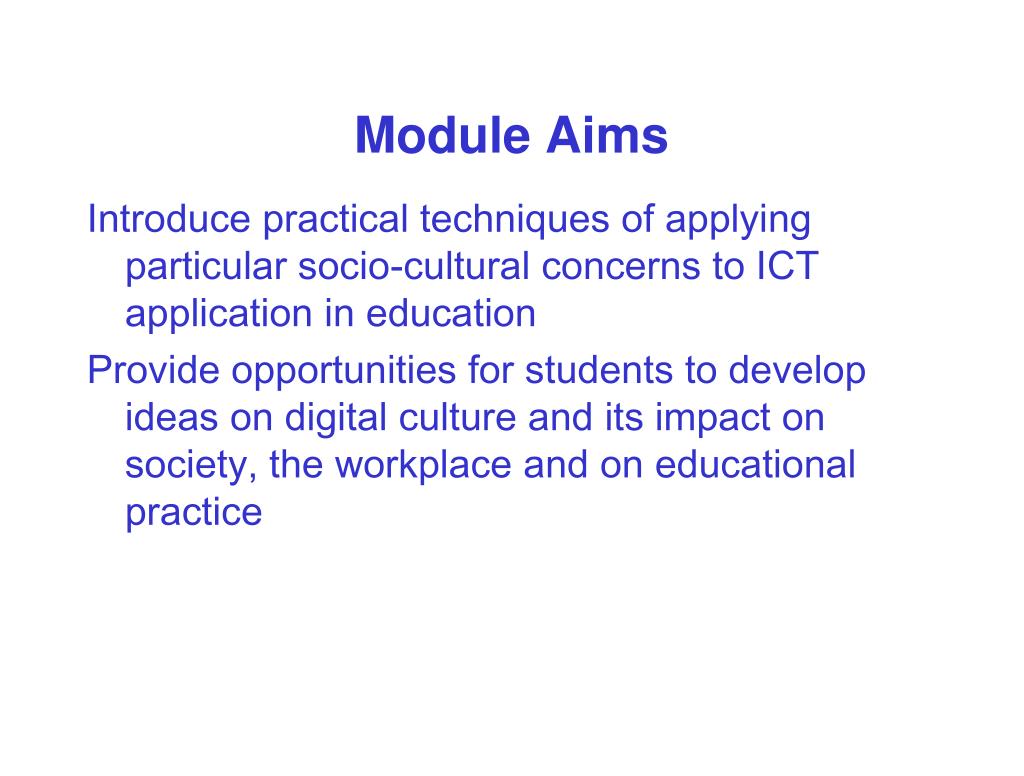 Module Aims

Introduce practical techniques of applying particular socio-cultural concerns to ICT application in education

Provide opportunities for students to develop ideas on digital culture and its impact on society, the workplace and on educational practice